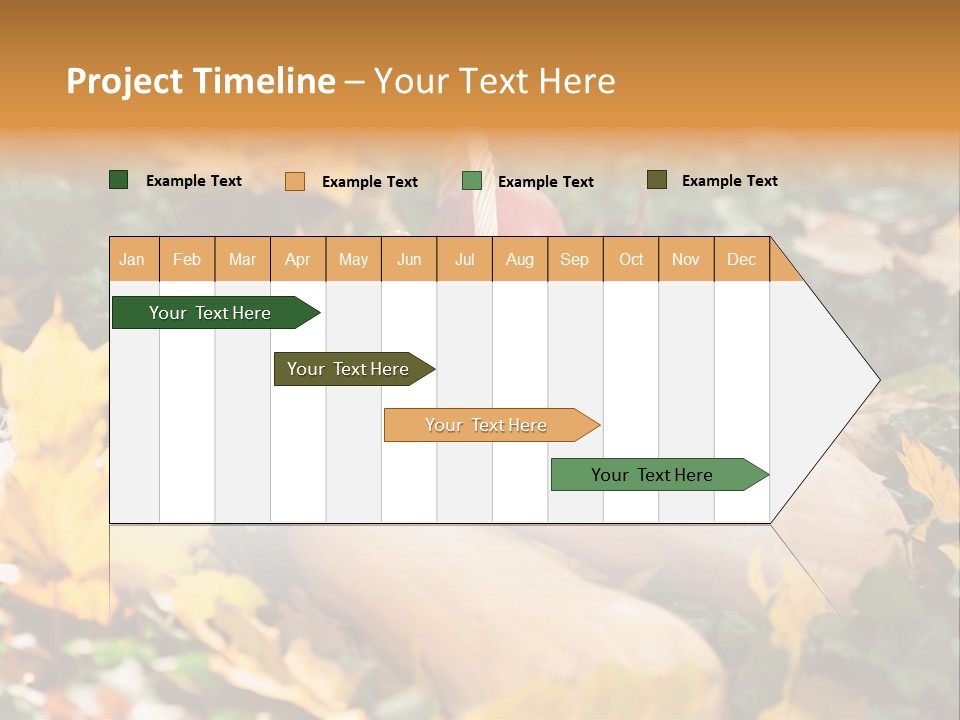 Project Timeline – Your Text Here

Example Text
Example Text
Example Text
Example Text

| Jan | Feb | Mar | Apr | May | Jun | Jul | Aug | Sep | Oct | Nov | Dec |
|---|---|---|---|---|---|---|---|---|---|---|---|

Your Text Here
Your Text Here
Your Text Here
Your Text Here